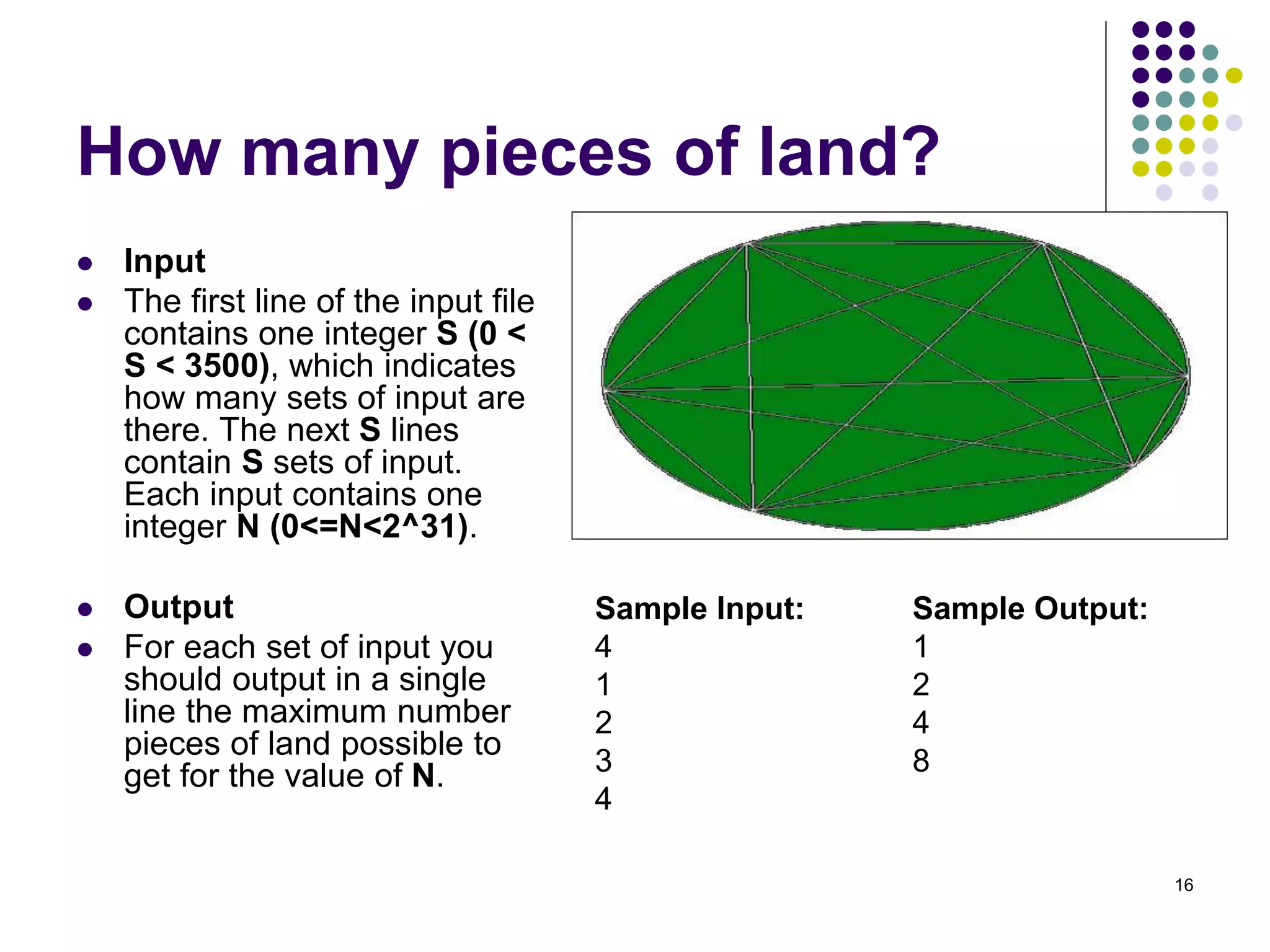 How many pieces of land?

- Input
- The first line of the input file contains one integer S (0 < S < 3500), which indicates how many sets of input are there. The next S lines contain S sets of input. Each input contains one integer N (0<=N<2^31).

- Output
- For each set of input you should output in a single line the maximum number pieces of land possible to get for the value of N.

Sample Input:
4
1
2
3
4

Sample Output:
1
2
4
8

16